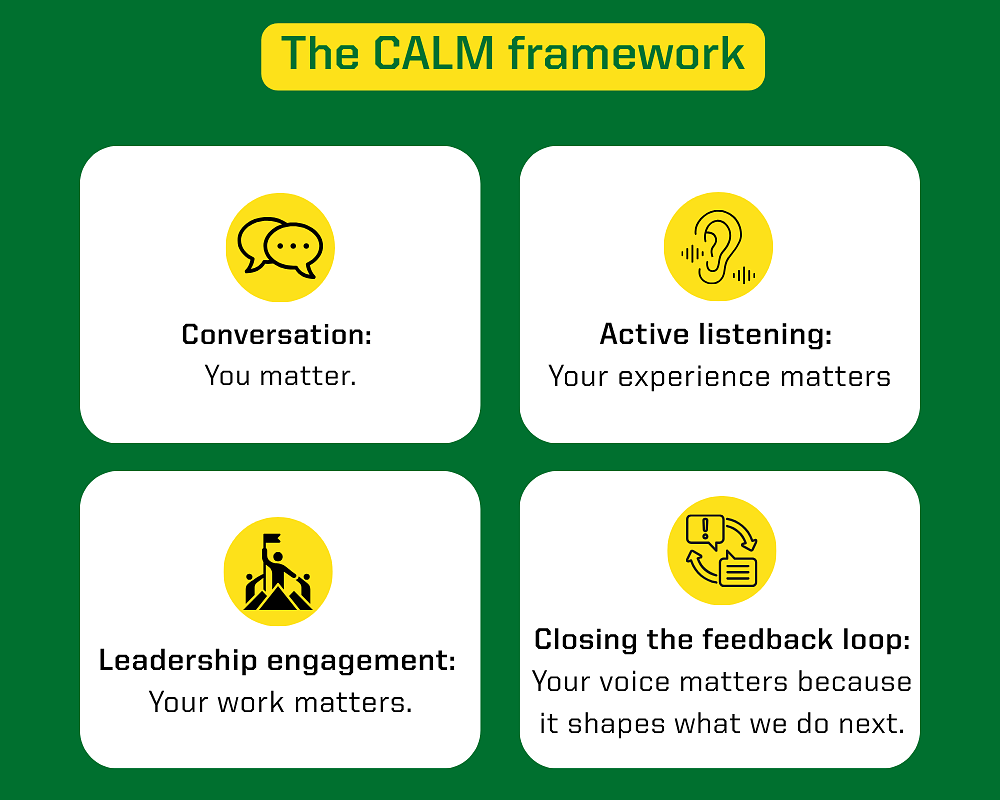 The CALM framework

Conversation:
You matter.

Active listening:
Your experience matters

Leadership engagement:
Your work matters.

Closing the feedback loop:
Your voice matters because it shapes what we do next.